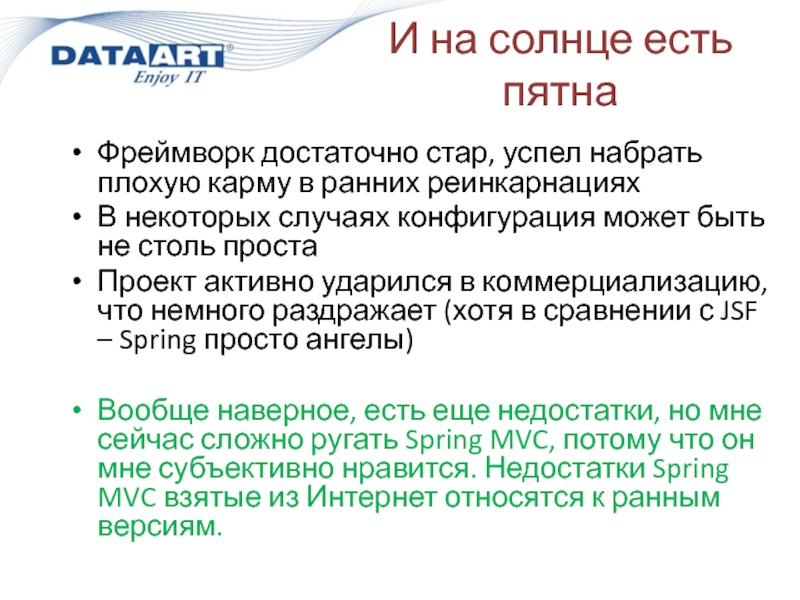 DATAART®
Enjoy IT

И на солнце есть пятна

• Фреймворк достаточно стар, успел набрать плохую карму в ранних реинкарнациях
• В некоторых случаях конфигурация может быть не столь проста
• Проект активно ударился в коммерциализацию, что немного раздражает (хотя в сравнении с JSF – Spring просто ангелы)

• Вообще наверное, есть еще недостатки, но мне сейчас сложно ругать Spring MVC, потому что он мне субъективно нравится. Недостатки Spring MVC взятые из Интернет относятся к ранным версиям.